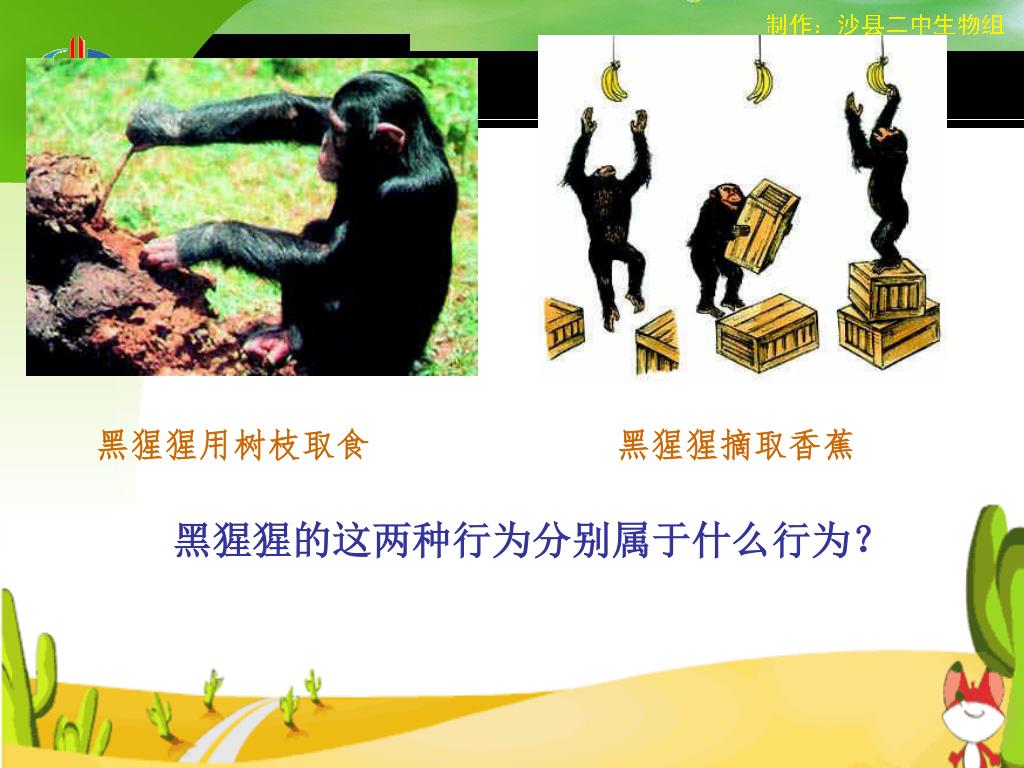 制作：沙县二中生物组

黑猩猩用树枝取食

黑猩猩摘取香蕉

黑猩猩的这两种行为分别属于什么行为？